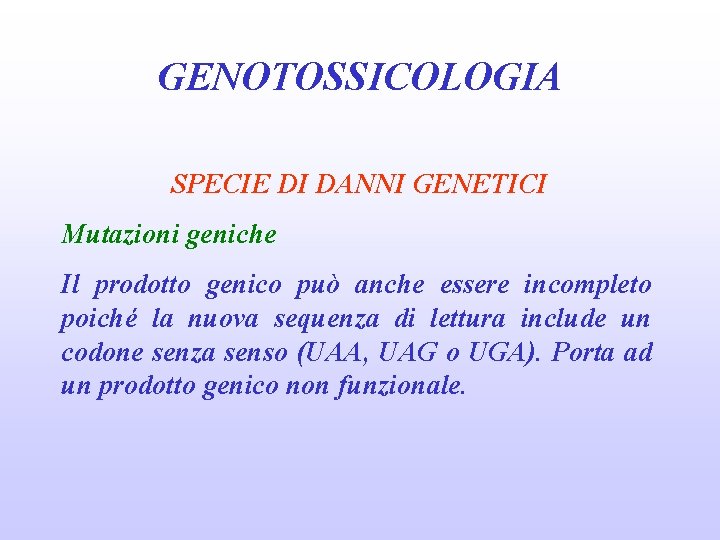 GENOTOSSICOLOGIA

SPECIE DI DANNI GENETICI

Mutazioni geniche

Il prodotto genico può anche essere incompleto poiché la nuova sequenza di lettura include un codone senza senso (UAA, UAG o UGA). Porta ad un prodotto genico non funzionale.